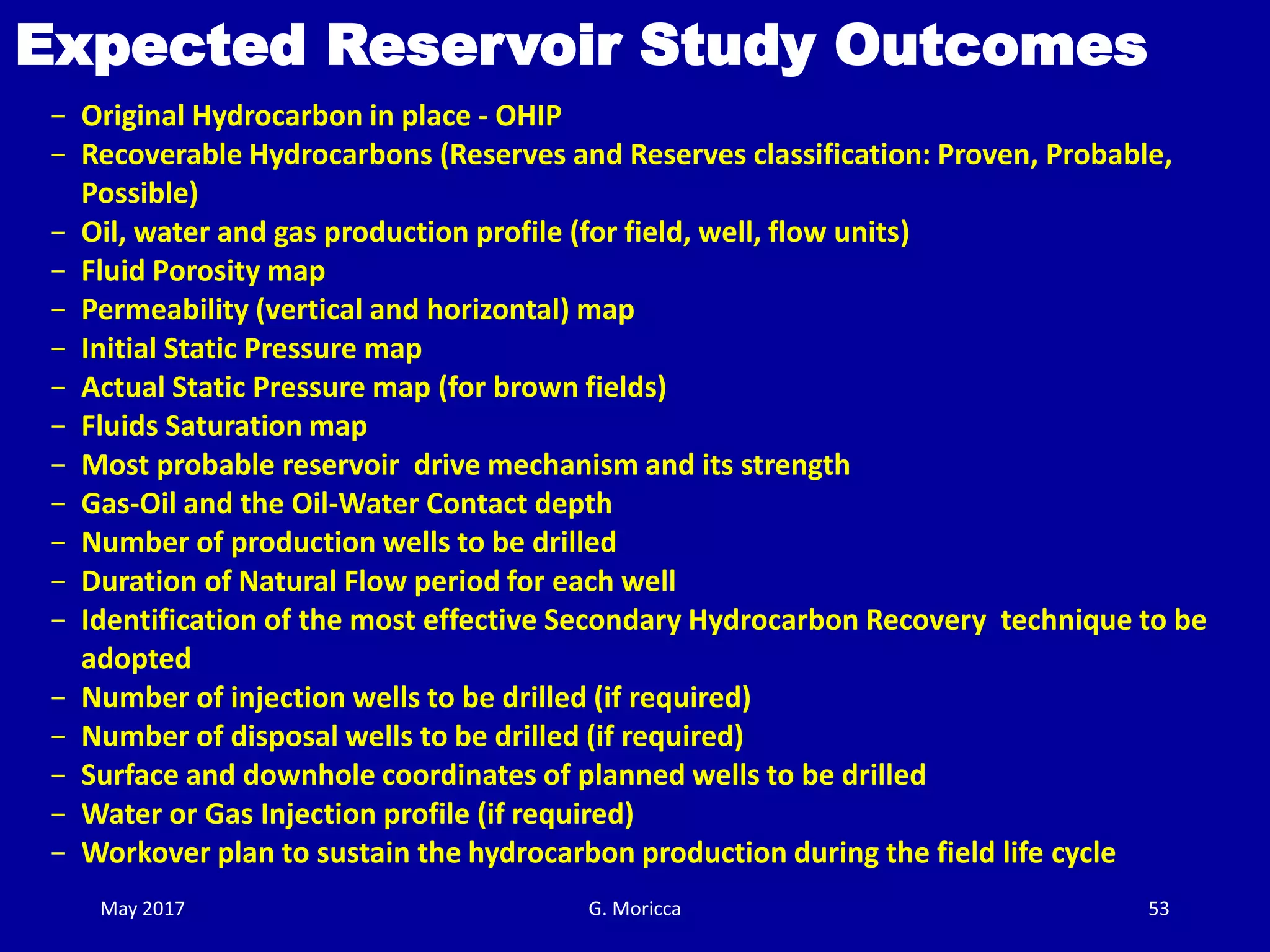 Expected Reservoir Study Outcomes

– Original Hydrocarbon in place - OHIP
– Recoverable Hydrocarbons (Reserves and Reserves classification: Proven, Probable, Possible)
– Oil, water and gas production profile (for field, well, flow units)
– Fluid Porosity map
– Permeability (vertical and horizontal) map
– Initial Static Pressure map
– Actual Static Pressure map (for brown fields)
– Fluids Saturation map
– Most probable reservoir drive mechanism and its strength
– Gas-Oil and the Oil-Water Contact depth
– Number of production wells to be drilled
– Duration of Natural Flow period for each well
– Identification of the most effective Secondary Hydrocarbon Recovery technique to be adopted
– Number of injection wells to be drilled (if required)
– Number of disposal wells to be drilled (if required)
– Surface and downhole coordinates of planned wells to be drilled
– Water or Gas Injection profile (if required)
– Workover plan to sustain the hydrocarbon production during the field life cycle

May 2017
G. Moricca
53